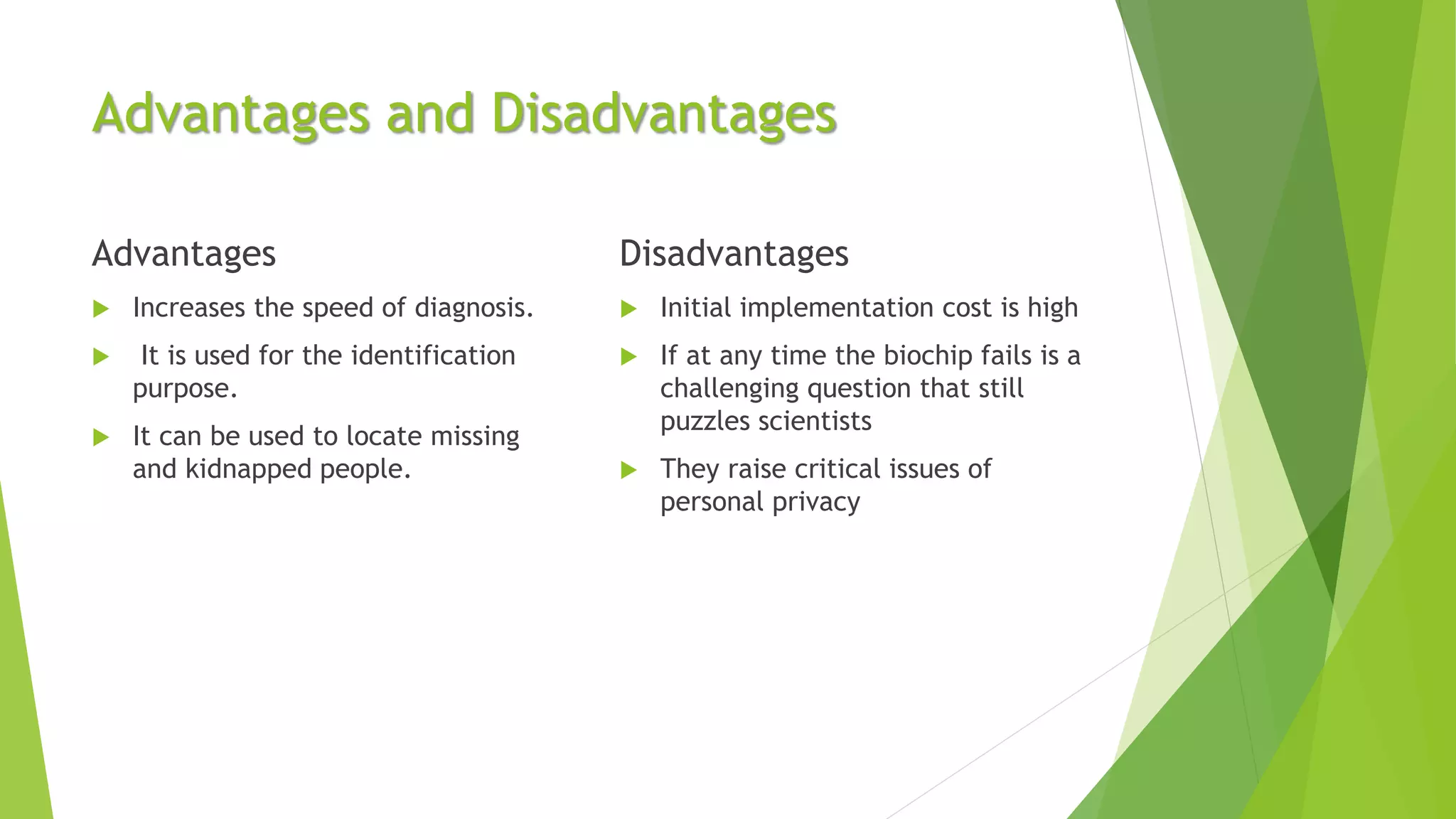 Advantages and Disadvantages

Advantages

Increases the speed of diagnosis.

It is used for the identification purpose.

It can be used to locate missing and kidnapped people.

Disadvantages

Initial implementation cost is high

If at any time the biochip fails is a challenging question that still puzzles scientists

They raise critical issues of personal privacy